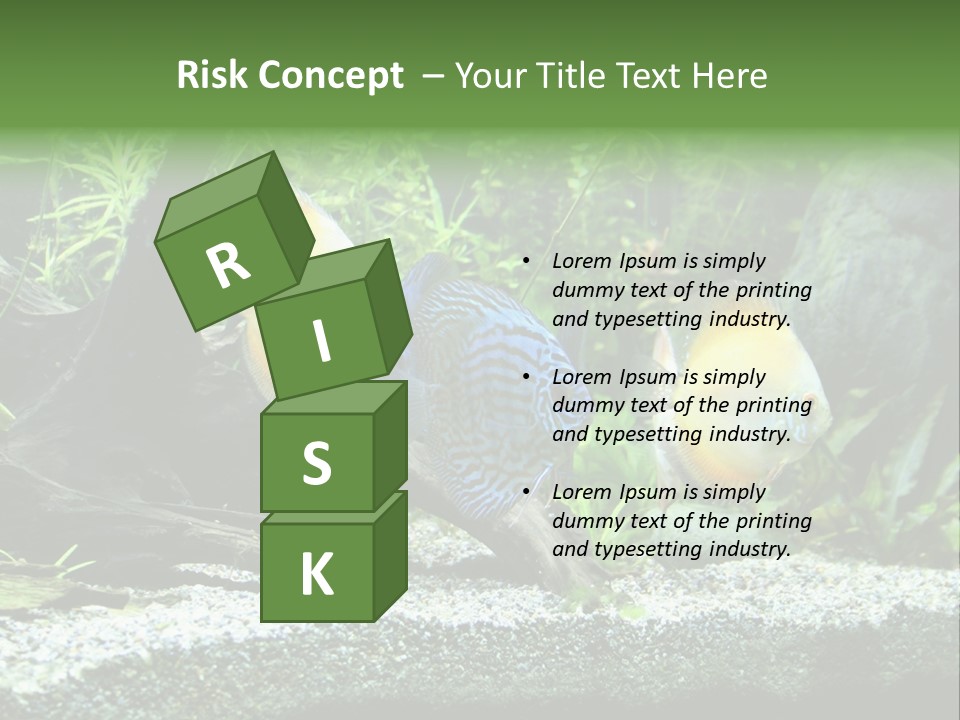 Risk Concept – Your Title Text Here

R
I
S
K

• Lorem Ipsum is simply dummy text of the printing and typesetting industry.
• Lorem Ipsum is simply dummy text of the printing and typesetting industry.
• Lorem Ipsum is simply dummy text of the printing and typesetting industry.